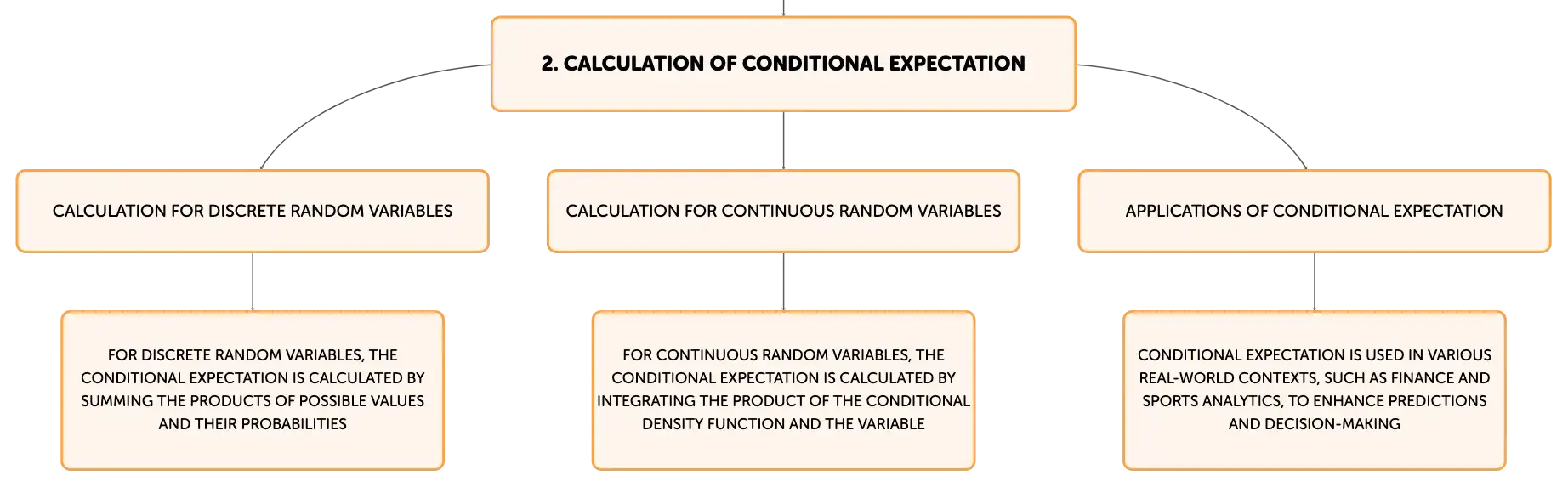 2. CALCULATION OF CONDITIONAL EXPECTATION

CALCULATION FOR DISCRETE RANDOM VARIABLES

FOR DISCRETE RANDOM VARIABLES, THE CONDITIONAL EXPECTATION IS CALCULATED BY SUMMING THE PRODUCTS OF POSSIBLE VALUES AND THEIR PROBABILITIES

CALCULATION FOR CONTINUOUS RANDOM VARIABLES

FOR CONTINUOUS RANDOM VARIABLES, THE CONDITIONAL EXPECTATION IS CALCULATED BY INTEGRATING THE PRODUCT OF THE CONDITIONAL DENSITY FUNCTION AND THE VARIABLE

APPLICATIONS OF CONDITIONAL EXPECTATION

CONDITIONAL EXPECTATION IS USED IN VARIOUS REAL-WORLD CONTEXTS, SUCH AS FINANCE AND SPORTS ANALYTICS, TO ENHANCE PREDICTIONS AND DECISION-MAKING